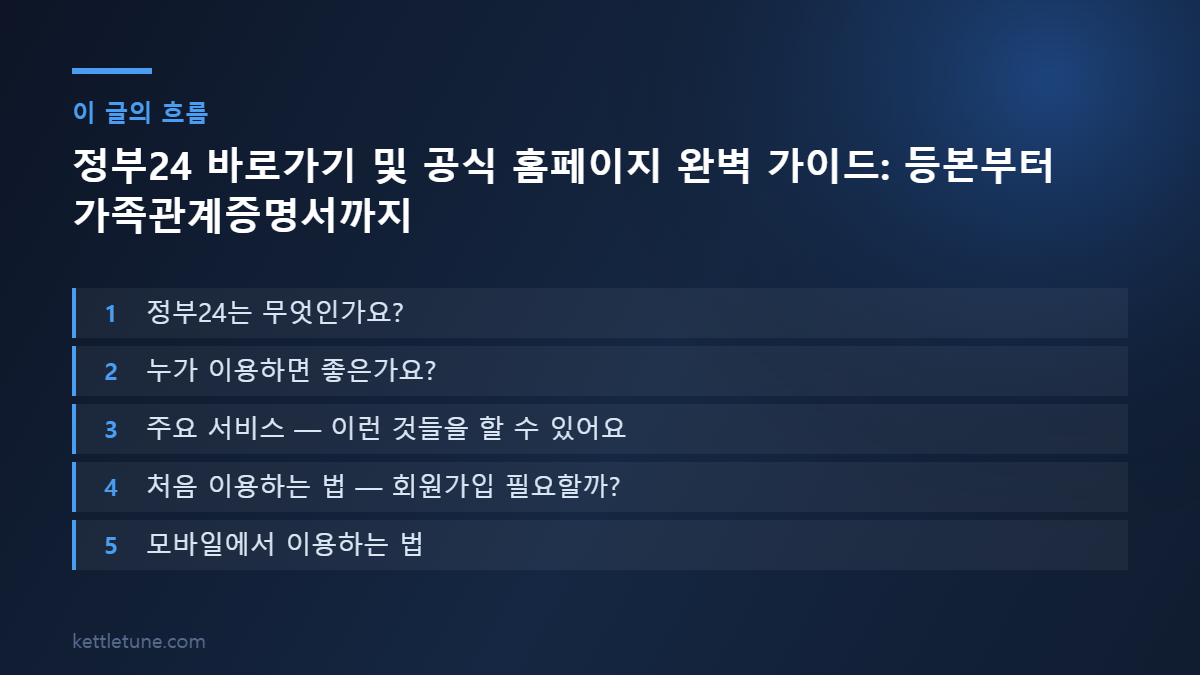 이 글의 흐름

정부24 바로가기 및 공식 홈페이지 완벽 가이드: 등본부터 가족관계증명서까지

1 정부24는 무엇인가요?

2 누가 이용하면 좋은가요?

3 주요 서비스 — 이런 것들을 할 수 있어요

4 처음 이용하는 법 — 회원가입 필요할까?

5 모바일에서 이용하는 법

kettletune.com